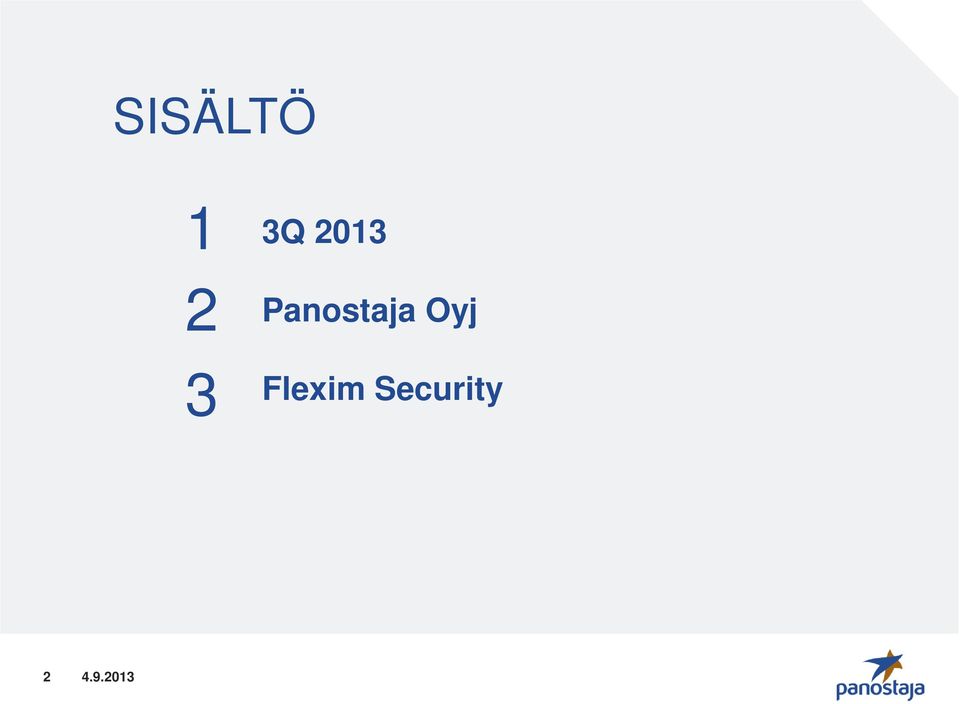 SISÄLTÖ

1 3Q 2013

2 Panostaja Oyj

3 Flexim Security

2 4.9.2013

panostaja